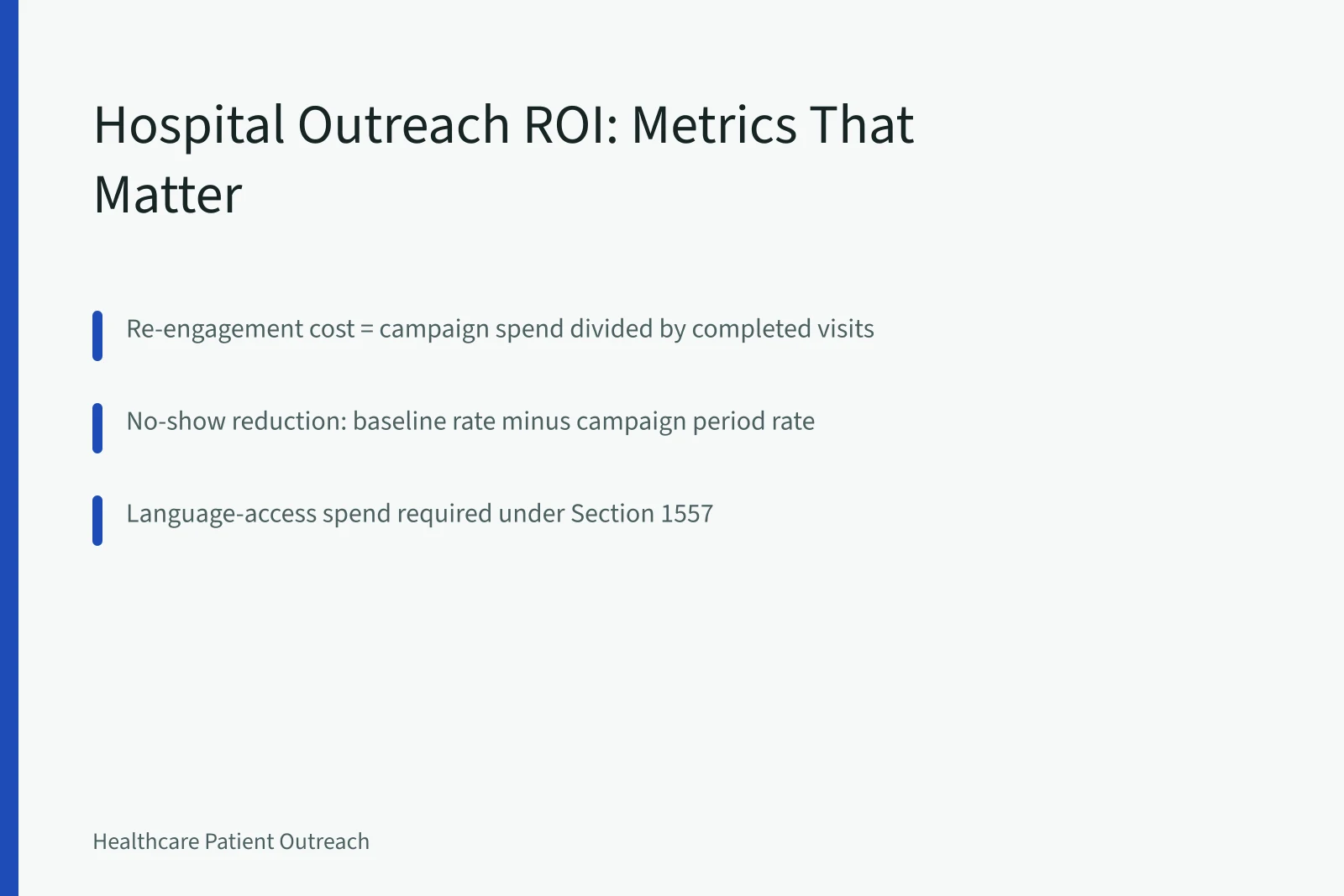 Hospital Outreach ROI: Metrics That Matter

Re-engagement cost = campaign spend divided by completed visits

No-show reduction: baseline rate minus campaign period rate

Language-access spend required under Section 1557

Healthcare Patient Outreach